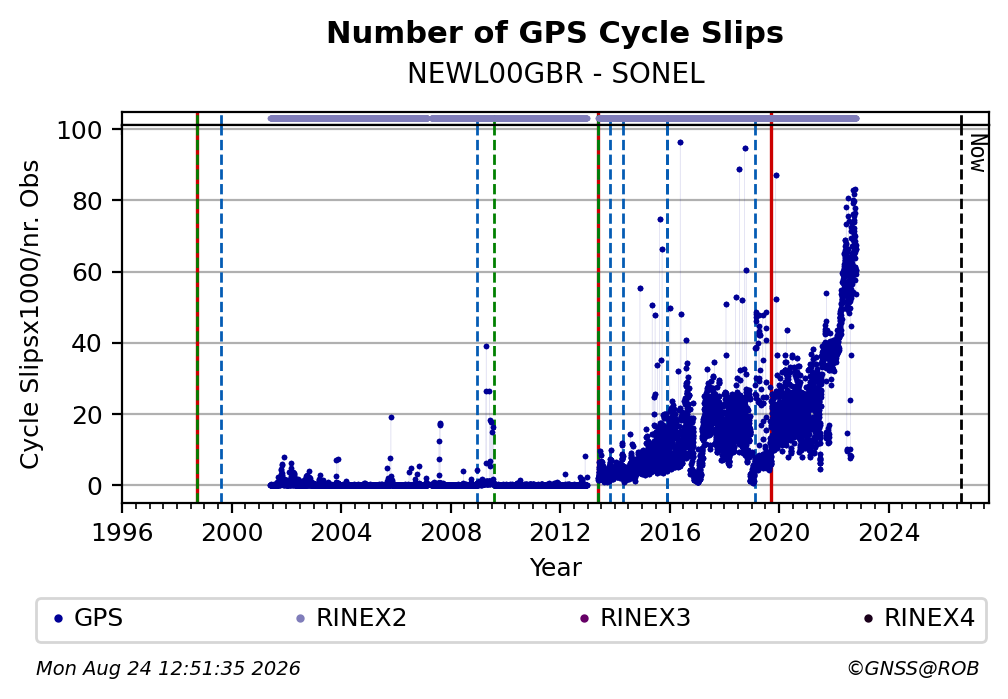 Number of GPS Cycle Slips
NEWL00GBR - SONEL

Cycle Slipsx1000/nr. Obs

100
80
60
40
20
0

Now

1996 2000 2004 2008 2012 2016 2020 2024
Year

GPS RINEX2 RINEX3 RINEX4

Mon Aug 24 12:51:35 2026
©GNSS@ROB